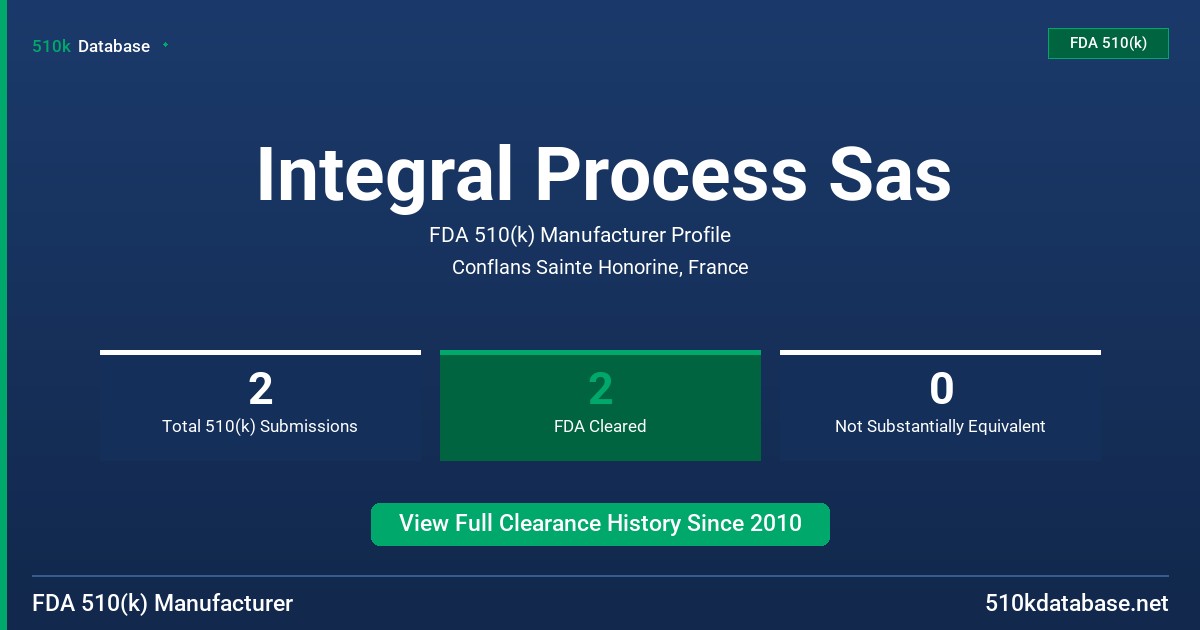 510k Database

FDA 510(k)

Integral Process Sas

FDA 510(k) Manufacturer Profile

Conflans Sainte Honorine, France

2
Total 510(k) Submissions

2
FDA Cleared

0
Not Substantially Equivalent

View Full Clearance History Since 2010

FDA 510(k) Manufacturer

510kdatabase.net